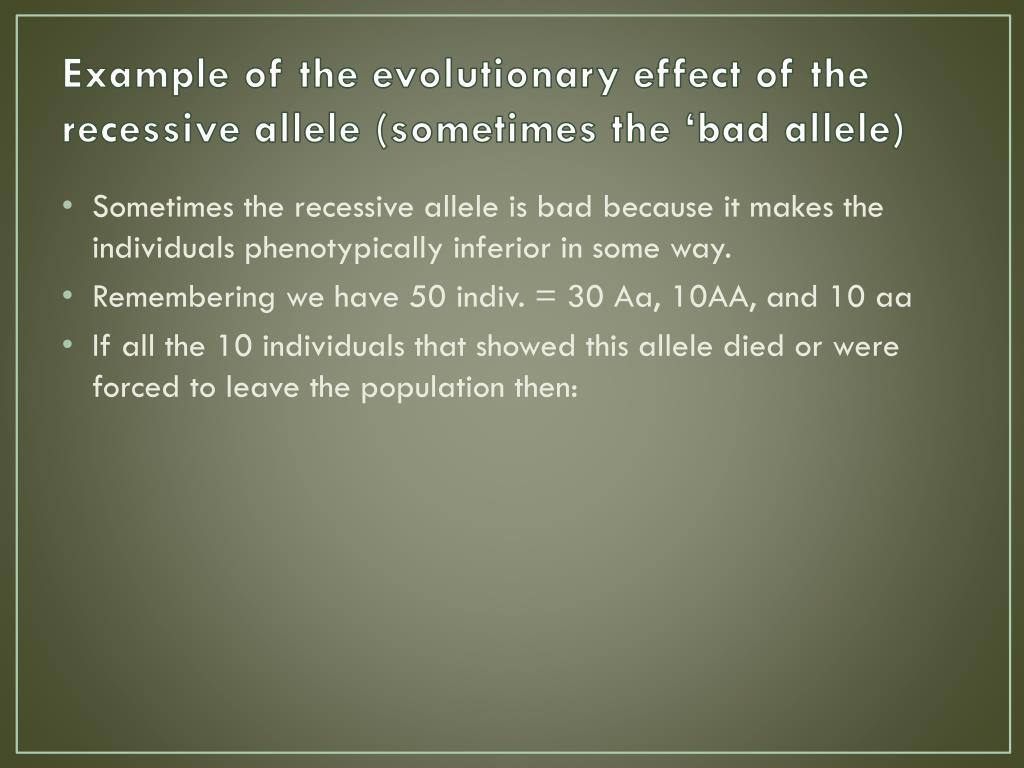 Example of the evolutionary effect of the recessive allele (sometimes the ‘bad allele)

• Sometimes the recessive allele is bad because it makes the individuals phenotypically inferior in some way.

• Remembering we have 50 indiv. = 30 Aa, 10AA, and 10 aa

• If all the 10 individuals that showed this allele died or were forced to leave the population then: